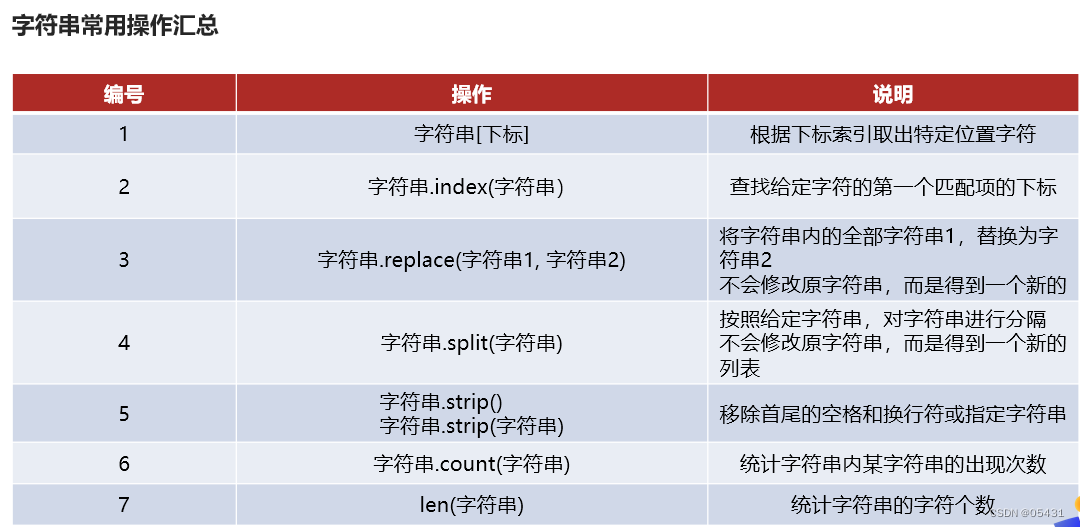 字符串常用操作汇总

| 编号 | 操作 | 说明 |
|---|---|---|
| 1 | 字符串[下标] | 根据下标索引取出特定位置字符 |
| 2 | 字符串.index(字符串) | 查找给定字符的第一个匹配项的下标 |
| 3 | 字符串.replace(字符串1, 字符串2) | 将字符串内的全部字符串1，替换为字符串2 不会修改原字符串，而是得到一个新的 |
| 4 | 字符串.split(字符串) | 按照给定字符串，对字符串进行分隔 不会修改原字符串，而是得到一个新的列表 |
| 5 | 字符串.strip() 字符串.strip(字符串) | 移除首尾的空格和换行符或指定字符串 |
| 6 | 字符串.count(字符串) | 统计字符串内某字符串的出现次数 |
| 7 | len(字符串) | 统计字符串的字符个数 |

CSDN @05431